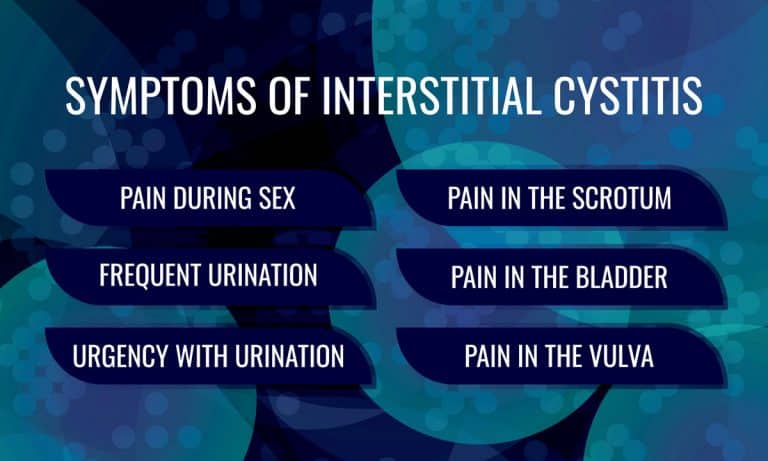 SYMPTOMS OF INTERSTITIAL CYSTITIS

PAIN DURING SEX

FREQUENT URINATION

URGENCY WITH URINATION

PAIN IN THE SCROTUM

PAIN IN THE BLADDER

PAIN IN THE VULVA